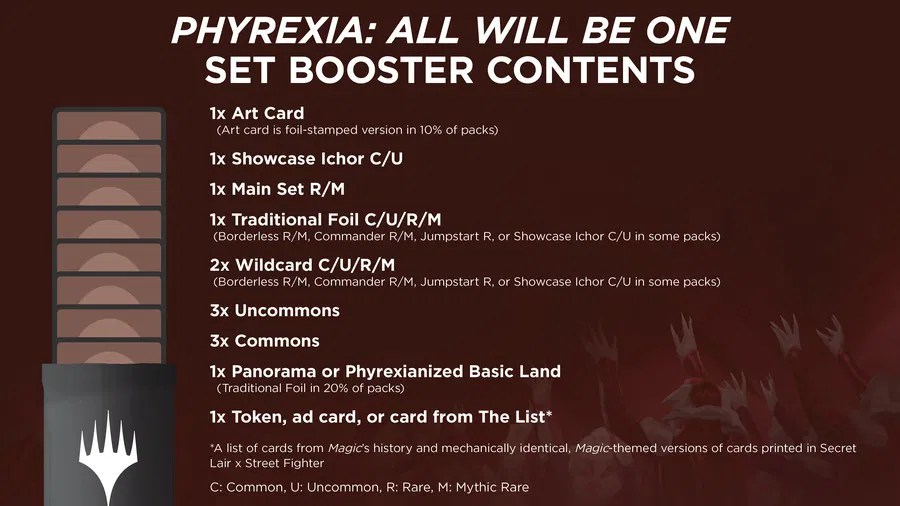 PHYREXIA: ALL WILL BE ONE
SET BOOSTER CONTENTS

1x Art Card
(Art card is foil-stamped version in 10% of packs)

1x Showcase Ichor C/U

1x Main Set R/M

1x Traditional Foil C/U/R/M
(Borderless R/M, Commander R/M, Jumpstart R, or Showcase Ichor C/U in some packs)

2x Wildcard C/U/R/M
(Borderless R/M, Commander R/M, Jumpstart R, or Showcase Ichor C/U in some packs)

3x Uncommons

3x Commons

1x Panorama or Phyrexianized Basic Land
(Traditional Foil in 20% of packs)

1x Token, ad card, or card from The List*

*A list of cards from Magic's history and mechanically identical, Magic-themed versions of cards printed in Secret Lair x Street Fighter

C: Common, U: Uncommon, R: Rare, M: Mythic Rare